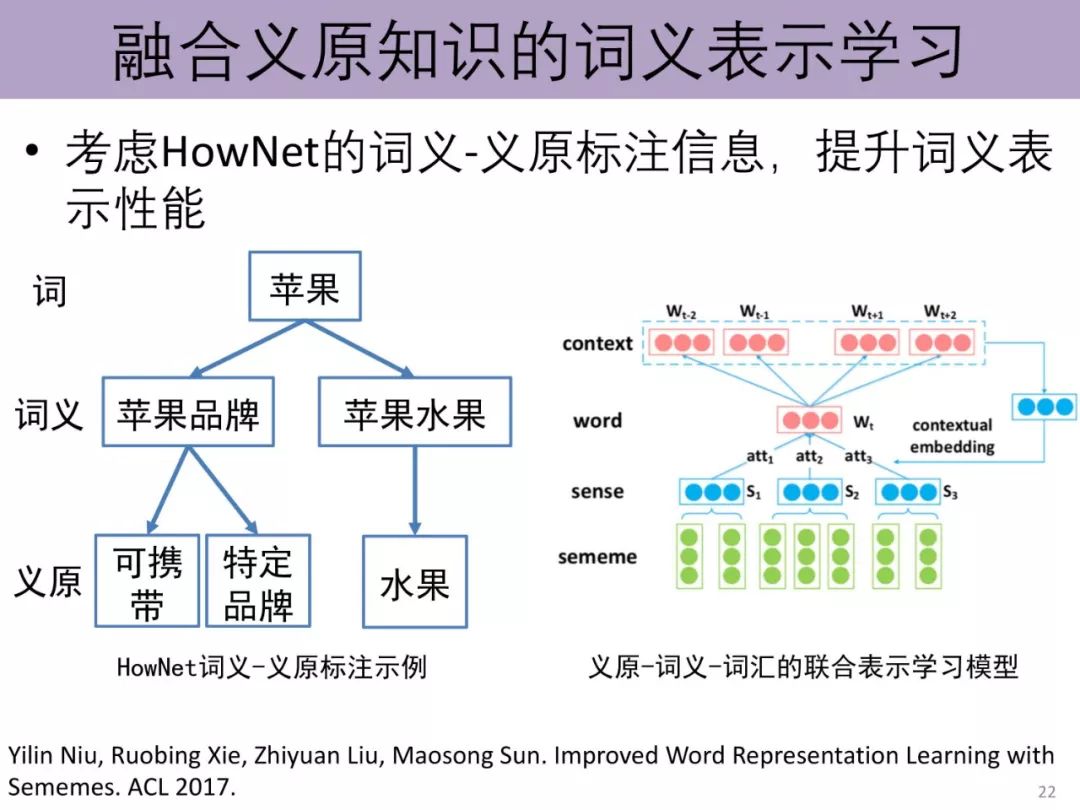 融合义原知识的词义表示学习

• 考虑HowNet的词义-义原标注信息，提升词义表示性能

词
苹果
词义
苹果品牌
苹果水果
义原
可携带
特定品牌
水果
HowNet词义-义原标注示例

$W_{t-2}$ $W_{t-1}$ $W_{t+1}$ $W_{t+2}$
context
word
$W_t$
contextual embedding
$att_1$ $att_2$ $att_3$
sense
$S_1$ $S_2$ $S_3$
sememe
义原-词义-词汇的联合表示学习模型

Yilin Niu, Ruobing Xie, Zhiyuan Liu, Maosong Sun. Improved Word Representation Learning with Sememes. ACL 2017.

22